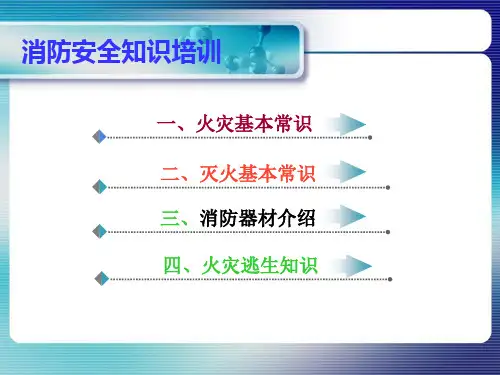 消防安全知识培训

一、火灾基本常识

二、灭火基本常识

三、消防器材介绍

四、火灾逃生知识